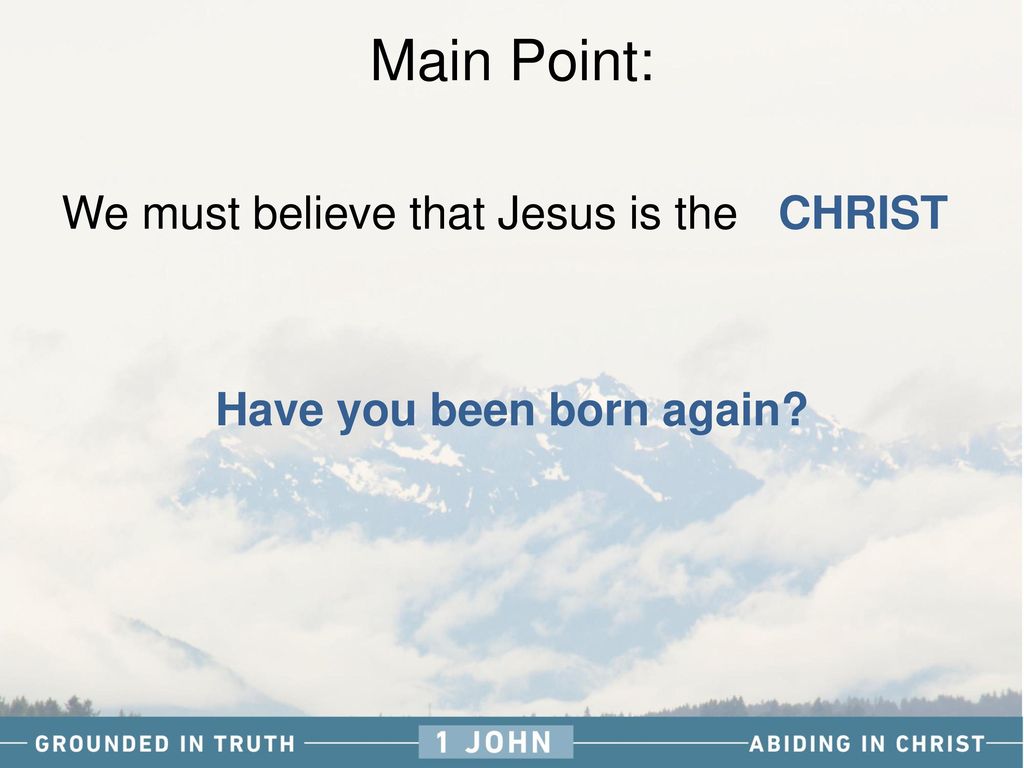 Main Point:

We must believe that Jesus is the CHRIST

Have you been born again?

GROUNDED IN TRUTH 1 JOHN ABIDING IN CHRIST